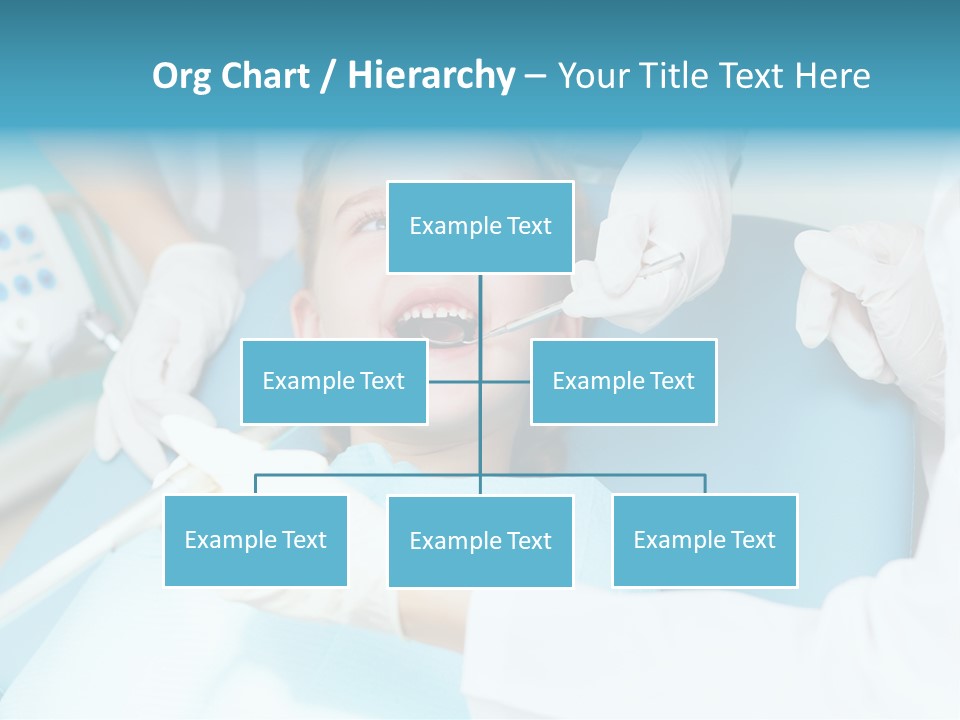 Org Chart / Hierarchy – Your Title Text Here

Example Text

Example Text

Example Text

Example Text

Example Text

Example Text